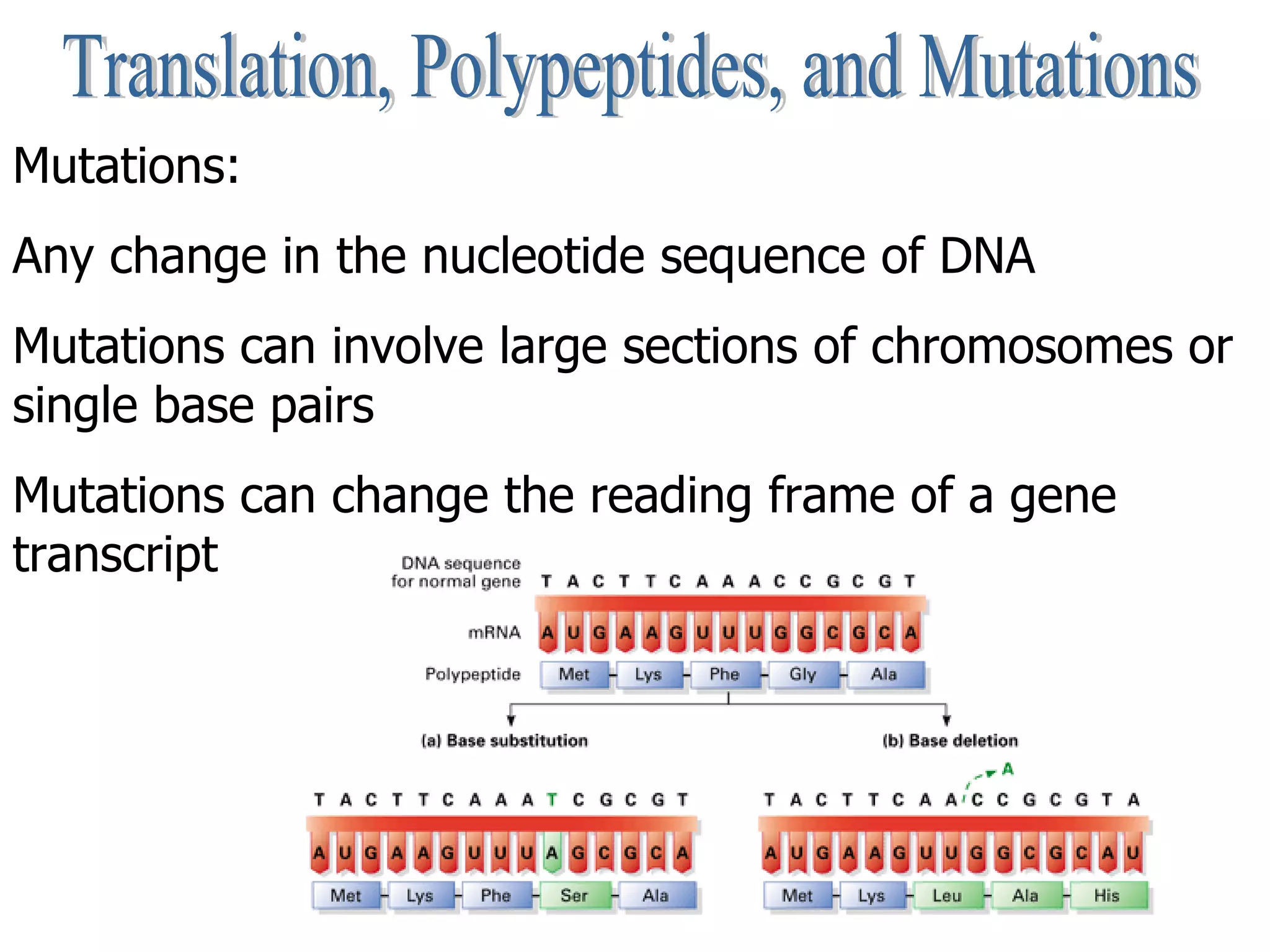 Translation, Polypeptides, and Mutations

Mutations:

Any change in the nucleotide sequence of DNA

Mutations can involve large sections of chromosomes or single base pairs

Mutations can change the reading frame of a gene transcript

DNA sequence for normal gene T A C T T C A A A C C G C G T

mRNA A U G A A G U U U G G C G C A

Polypeptide Met Lys Phe Gly Ala

(a) Base substitution

T A C T T C A A A T C G C G T

A U G A A G U U U A G C G C A

Met Lys Phe Ser Ala

(b) Base deletion

A

T A C T T C A A C C G C G T A

A U G A A G U U G G C G C A U

Met Lys Leu Ala His